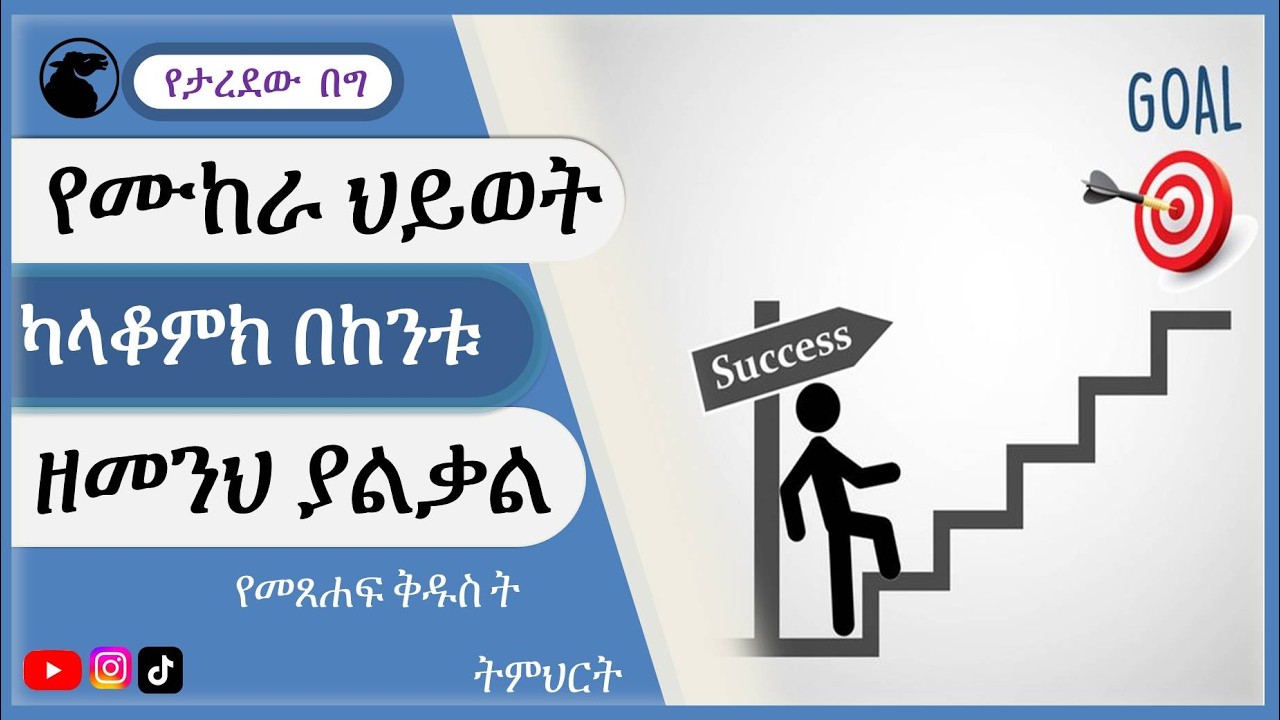 የታረደው በግ

የሙከራ ህይወት

ካላቆምክ በከንቱ

ዘመንህ ያልቃል

የመጸሐፍ ቅዱስ ት

ትምህርት

GOAL

Success